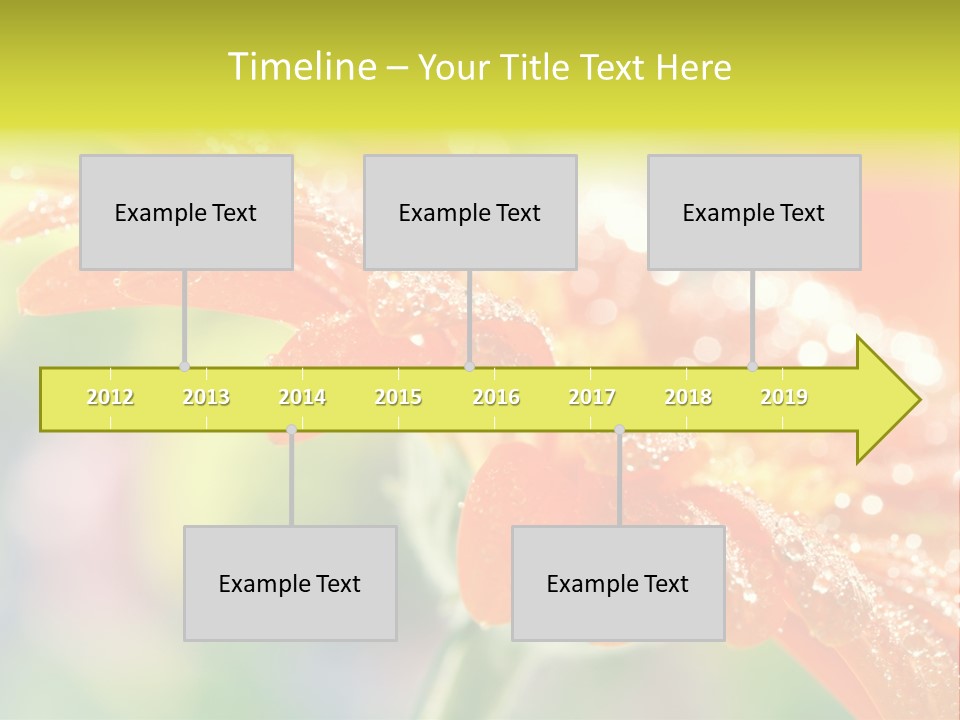 Timeline – Your Title Text Here

Example Text

Example Text

Example Text

2012 2013 2014 2015 2016 2017 2018 2019

Example Text

Example Text